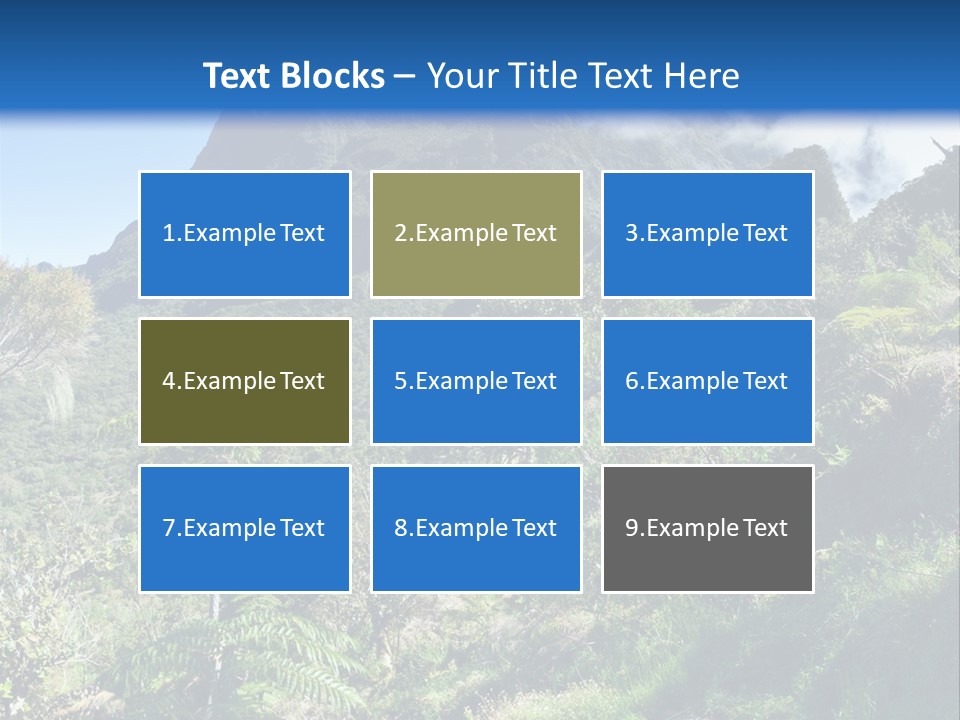 Text Blocks – Your Title Text Here

1.Example Text

2.Example Text

3.Example Text

4.Example Text

5.Example Text

6.Example Text

7.Example Text

8.Example Text

9.Example Text